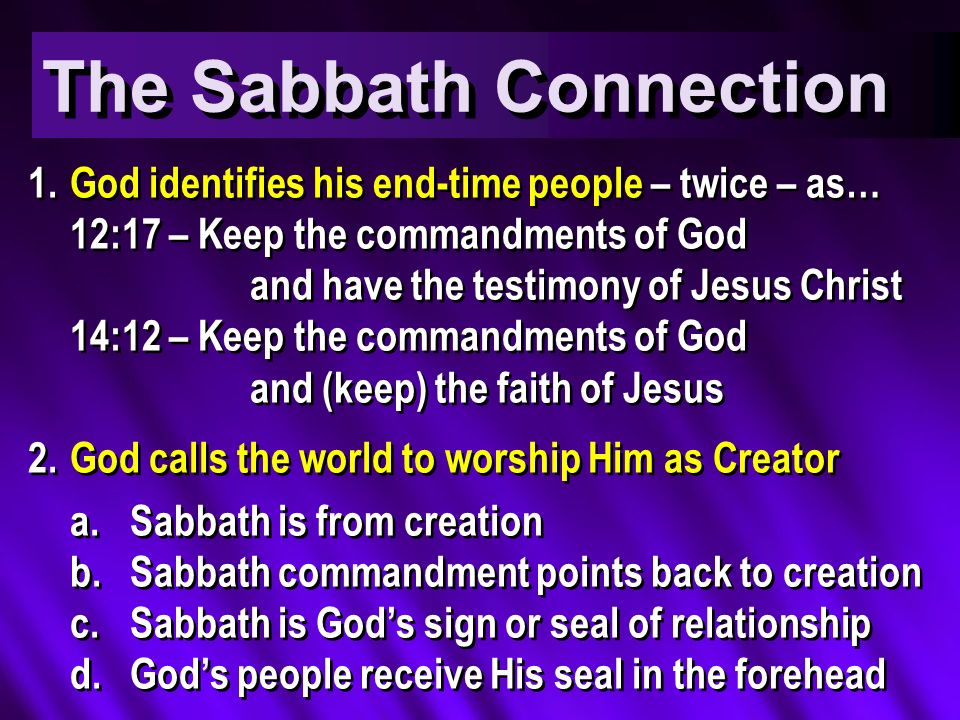 The Sabbath Connection

1. God identifies his end-time people – twice – as…
12:17 – Keep the commandments of God
and have the testimony of Jesus Christ
14:12 – Keep the commandments of God
and (keep) the faith of Jesus

2. God calls the world to worship Him as Creator

a. Sabbath is from creation
b. Sabbath commandment points back to creation
c. Sabbath is God's sign or seal of relationship
d. God's people receive His seal in the forehead